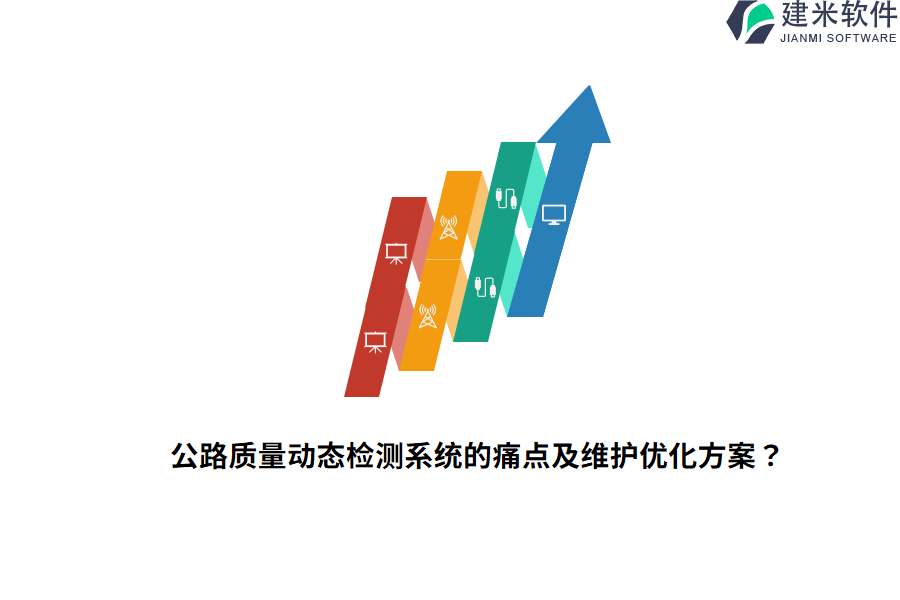 建米软件
JIANMI SOFTWARE

公路质量动态检测系统的痛点及维护优化方案？